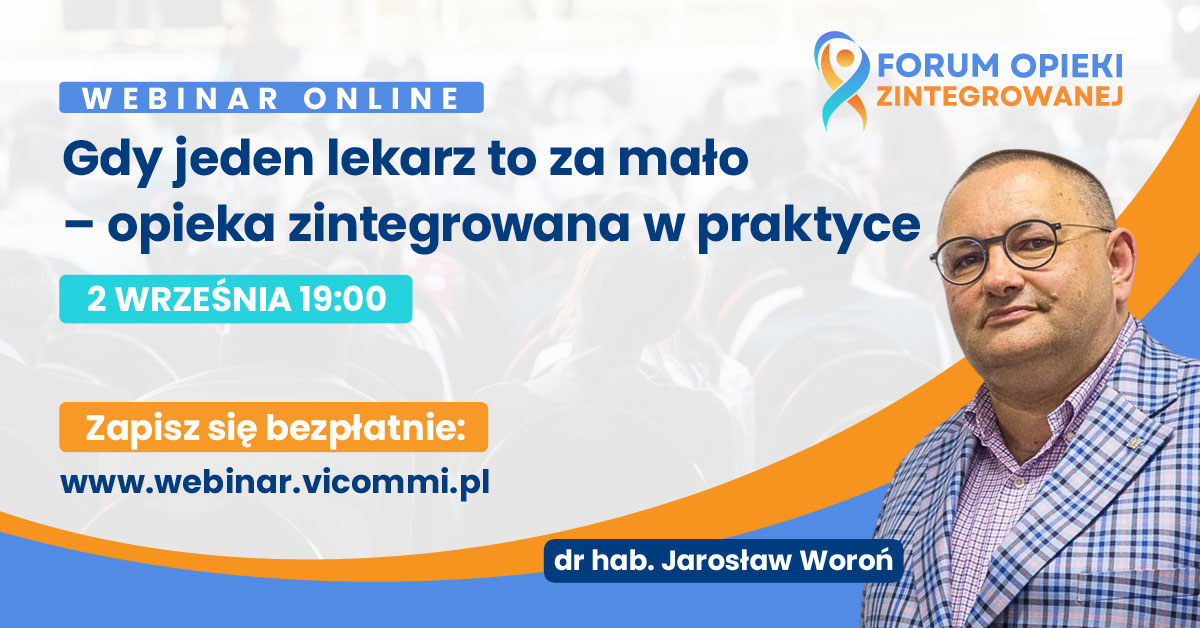 FORUM OPIEKI ZINTEGROWANEJ

WEBINAR ONLINE

Gdy jeden lekarz to za mało – opieka zintegrowana w praktyce

2 WRZEŚNIA 19:00

Zapisz się bezpłatnie:

www.webinar.vicommi.pl

dr hab. Jarosław Woroń